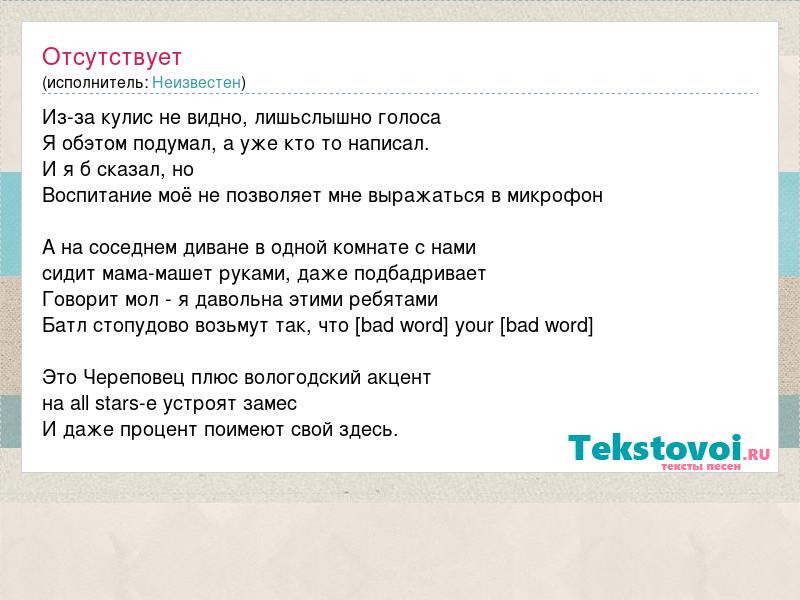 Отсутствует
(исполнитель: Неизвестен)

Из-за кулис не видно, лишьслышно голоса
Я обэтом подумал, а уже кто то написал.
И я б сказал, но
Воспитание моё не позволяет мне выражаться в микрофон

А на соседнем диване в одной комнате с нами
сидит мама-машет руками, даже подбадривает
Говорит мол - я давольна этими ребятами
Батл стопудово возьмут так, что [bad word] your [bad word]

Это Череповец плюс вологодский акцент
на all stars-е устроят замес
И даже процент поимеют свой здесь.

Tekstovoi.RU
тексты песен